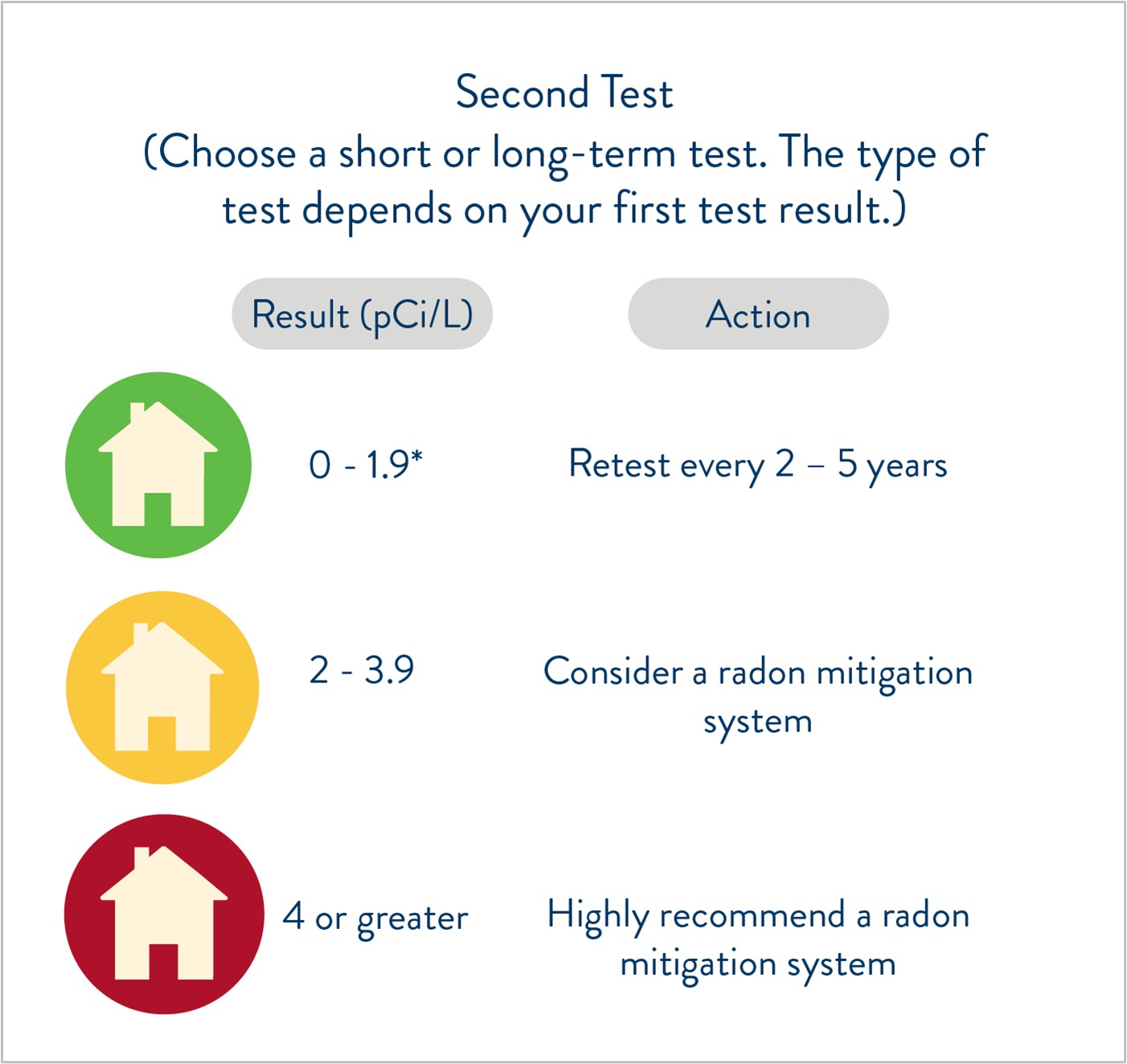 Second Test
(Choose a short or long-term test. The type of test depends on your first test result.)

| Result (pCi/L) | Action |
|---|---|
| 0 - 1.9* | Retest every 2 – 5 years |
| 2 - 3.9 | Consider a radon mitigation system |
| 4 or greater | Highly recommend a radon mitigation system |